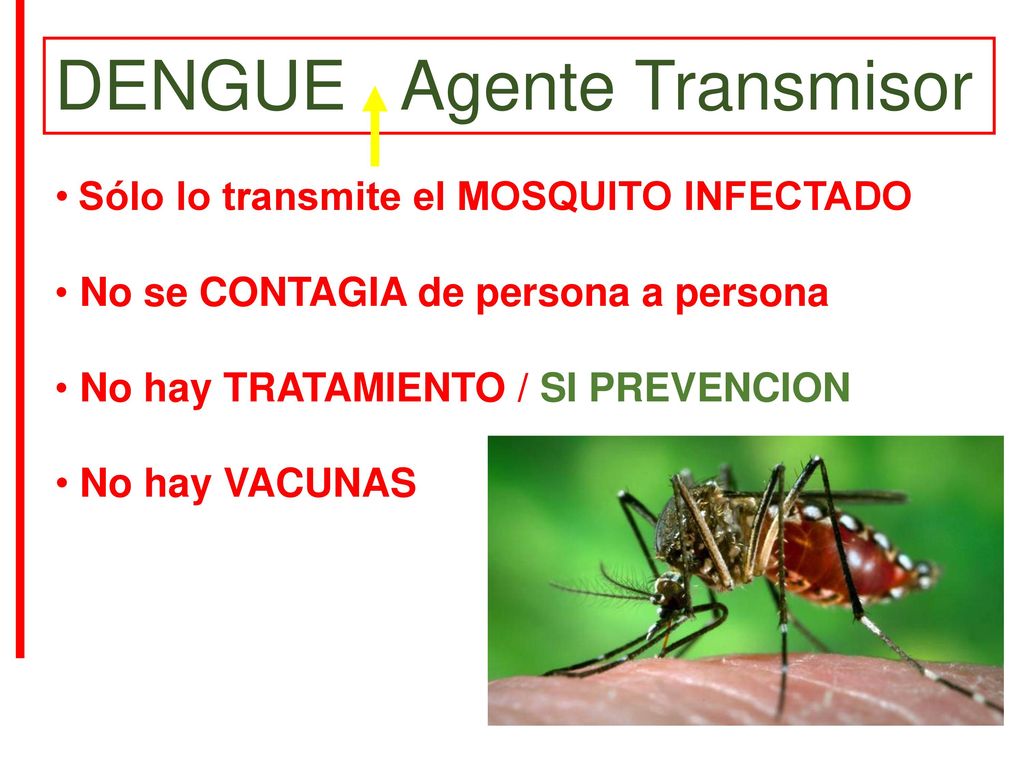 DENGUE Agente Transmisor

• Sólo lo transmite el MOSQUITO INFECTADO

• No se CONTAGIA de persona a persona

• No hay TRATAMIENTO / SI PREVENCION

• No hay VACUNAS